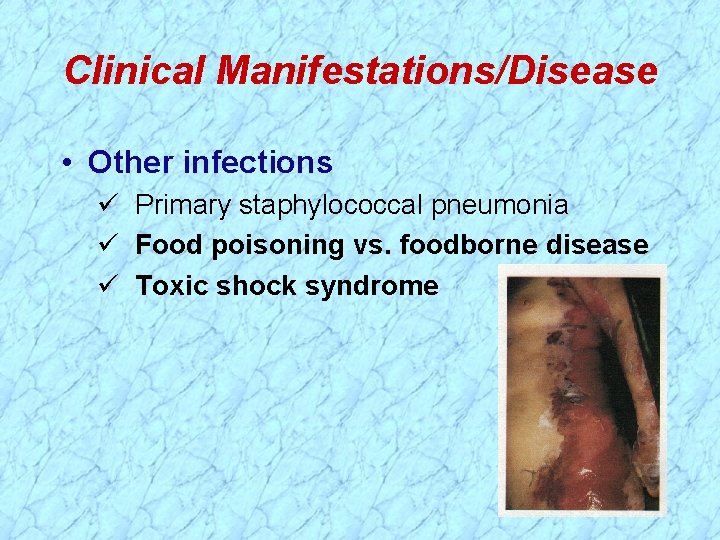 Clinical Manifestations/Disease

• Other infections

✓ Primary staphylococcal pneumonia

✓ Food poisoning vs. foodborne disease

✓ Toxic shock syndrome